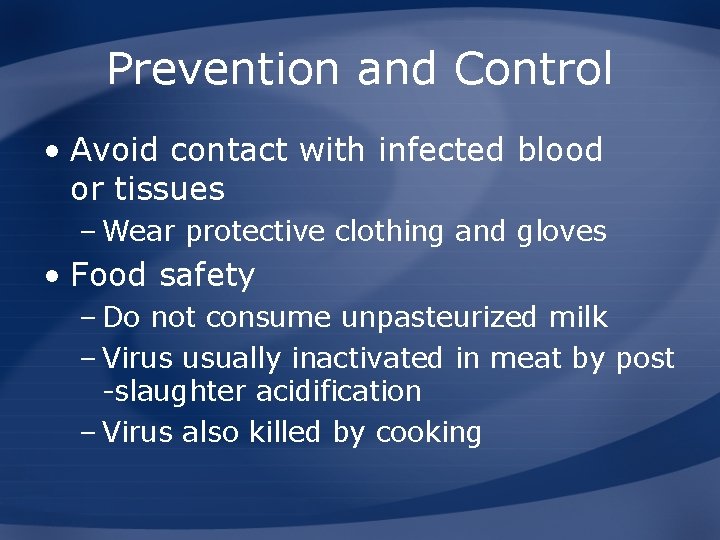 Prevention and Control

• Avoid contact with infected blood or tissues
– Wear protective clothing and gloves

• Food safety
– Do not consume unpasteurized milk
– Virus usually inactivated in meat by post -slaughter acidification
– Virus also killed by cooking